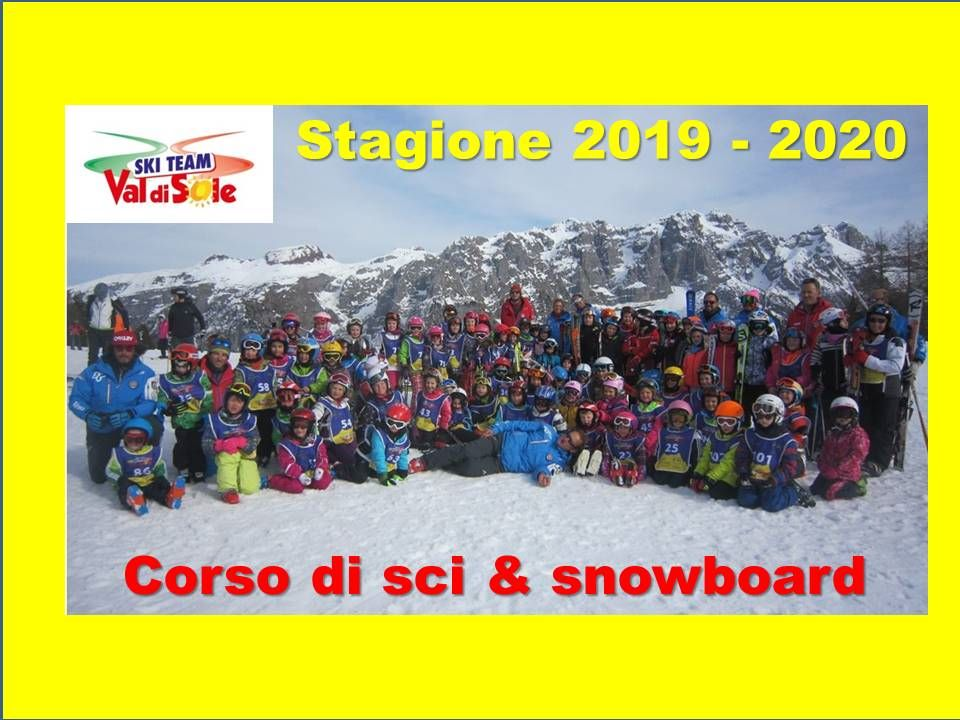 SKI TEAM
Val di Sole

Stagione 2019 - 2020

Corso di sci & snowboard